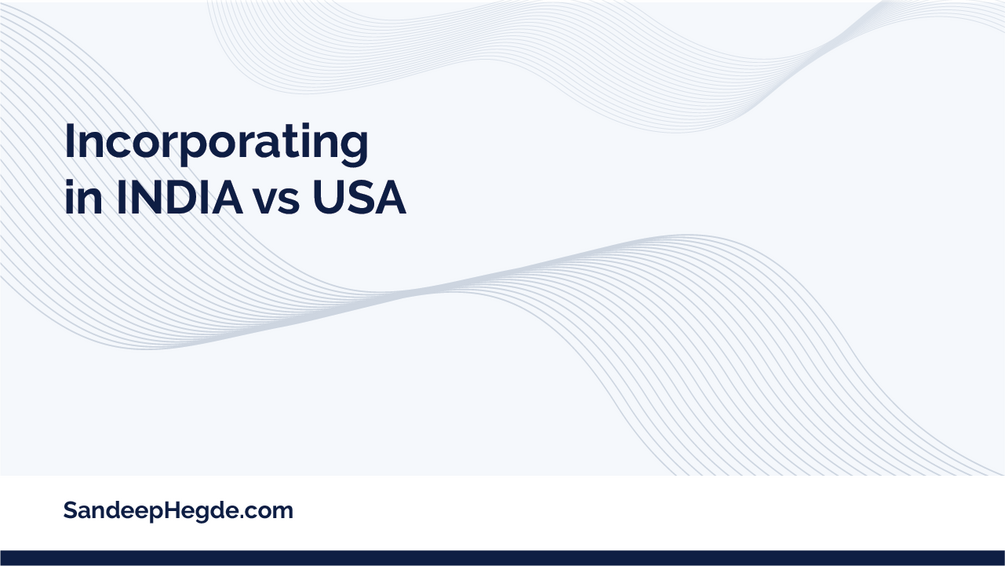 Incorporating
in INDIA vs USA

SandeepHegde.com